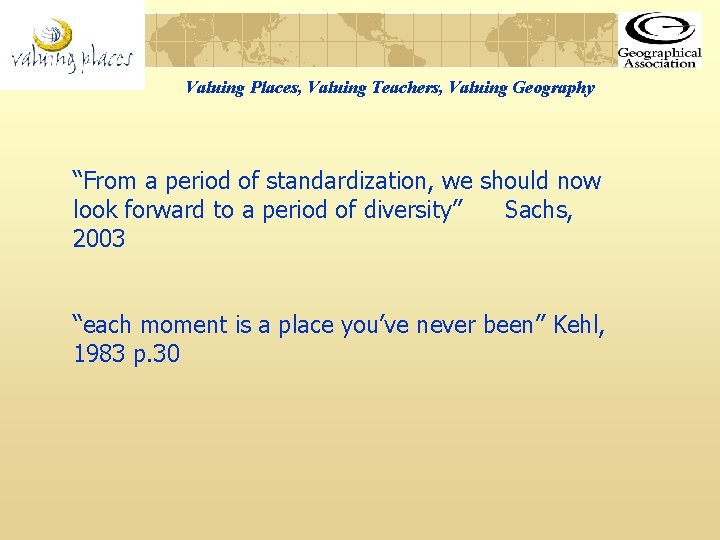 valuing places

Geographical Association

Valuing Places, Valuing Teachers, Valuing Geography

“From a period of standardization, we should now look forward to a period of diversity” Sachs, 2003

“each moment is a place you’ve never been” Kehl, 1983 p.30